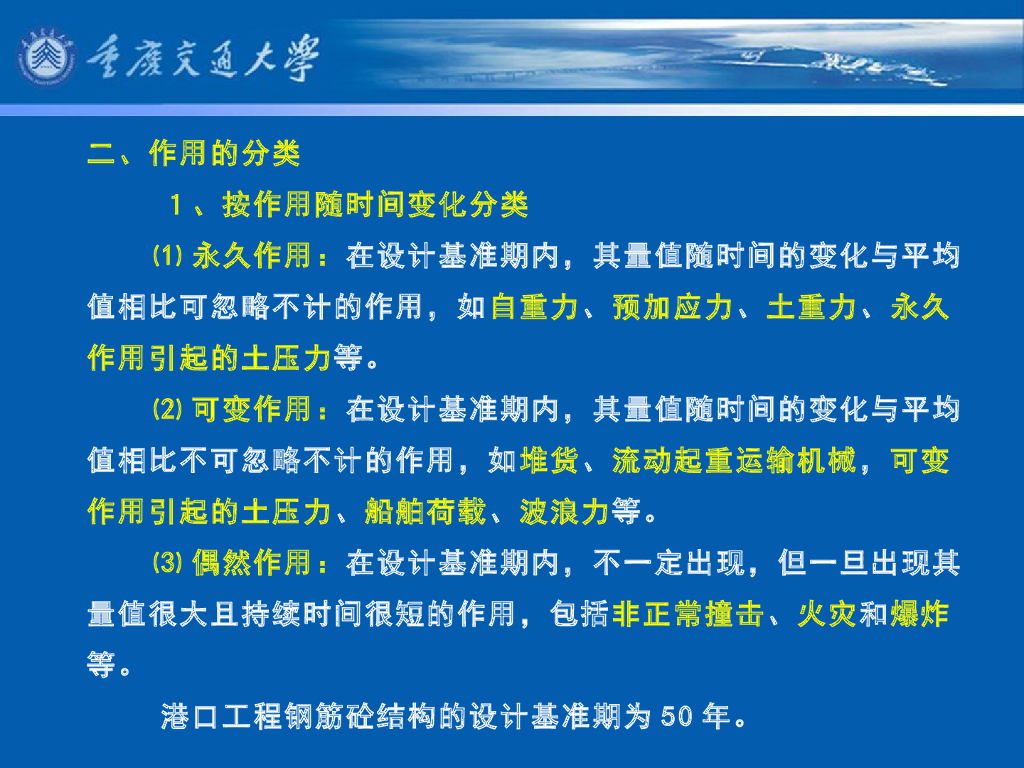 重庆交通大学

二、作用的分类

1、按作用随时间变化分类

⑴ 永久作用：在设计基准期内，其量值随时间的变化与平均值相比可忽略不计的作用，如自重力、预加应力、土重力、永久作用引起的土压力等。

⑵ 可变作用：在设计基准期内，其量值随时间的变化与平均值相比不可忽略不计的作用，如堆货、流动起重运输机械，可变作用引起的土压力、船舶荷载、波浪力等。

⑶ 偶然作用：在设计基准期内，不一定出现，但一旦出现其量值很大且持续时间很短的作用，包括非正常撞击、火灾和爆炸等。

港口工程钢筋砼结构的设计基准期为 50 年。